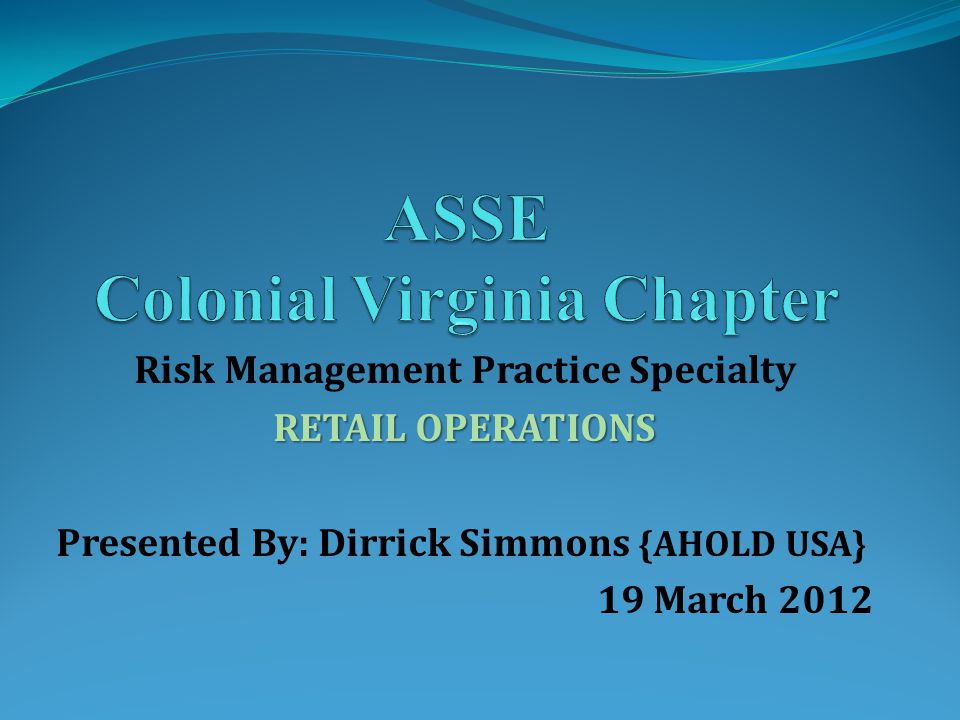 ASSE
Colonial Virginia Chapter

Risk Management Practice Specialty

RETAIL OPERATIONS

Presented By: Dirrick Simmons {AHOLD USA}

19 March 2012